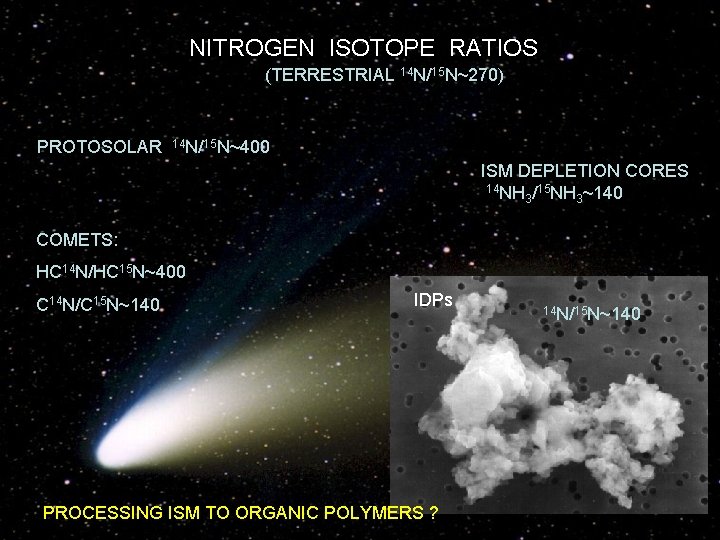 NITROGEN ISOTOPE RATIOS
(TERRESTRIAL $^{14}N/^{15}N$~270)

PROTOSOLAR $^{14}N/^{15}N$~400

ISM DEPLETION CORES
$^{14}NH_3/^{15}NH_3$~140

COMETS:
$HC^{14}N/HC^{15}N$~400
$C^{14}N/C^{15}N$~140

IDPs
$^{14}N/^{15}N$~140

PROCESSING ISM TO ORGANIC POLYMERS ?